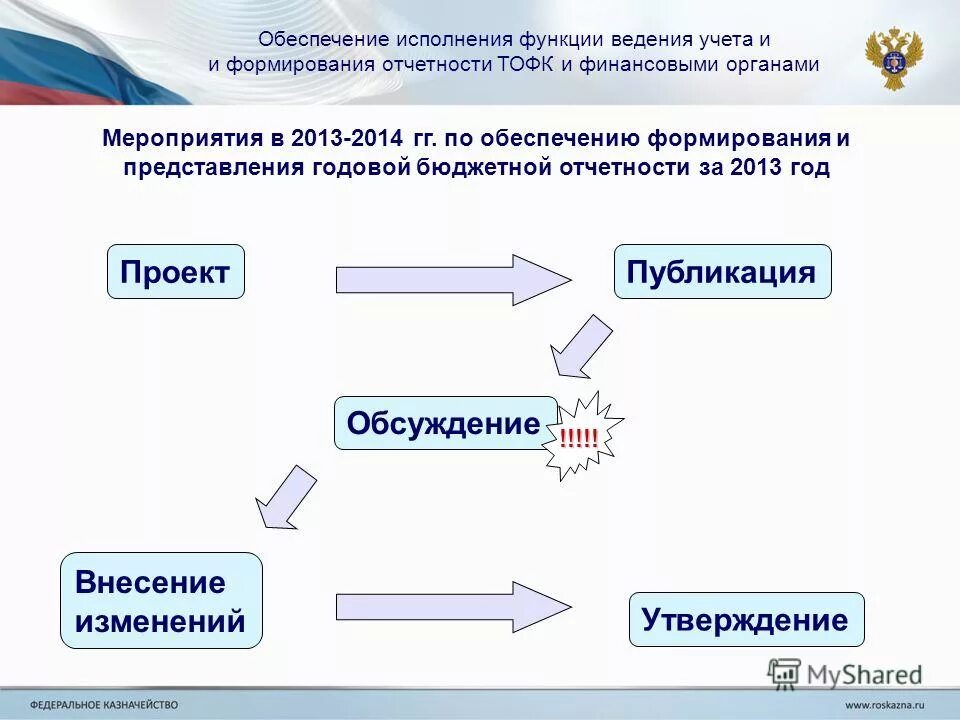 Обеспечение исполнения функции ведения учета и
и формирования отчетности ТОФК и финансовыми органами

Мероприятия в 2013-2014 гг. по обеспечению формирования и представления годовой бюджетной отчетности за 2013 год

Проект

Публикация

Обсуждение

!!!!!

Внесение изменений

Утверждение

MyShared

ФЕДЕРАЛЬНОЕ КАЗНАЧЕЙСТВО

www.roskazna.ru